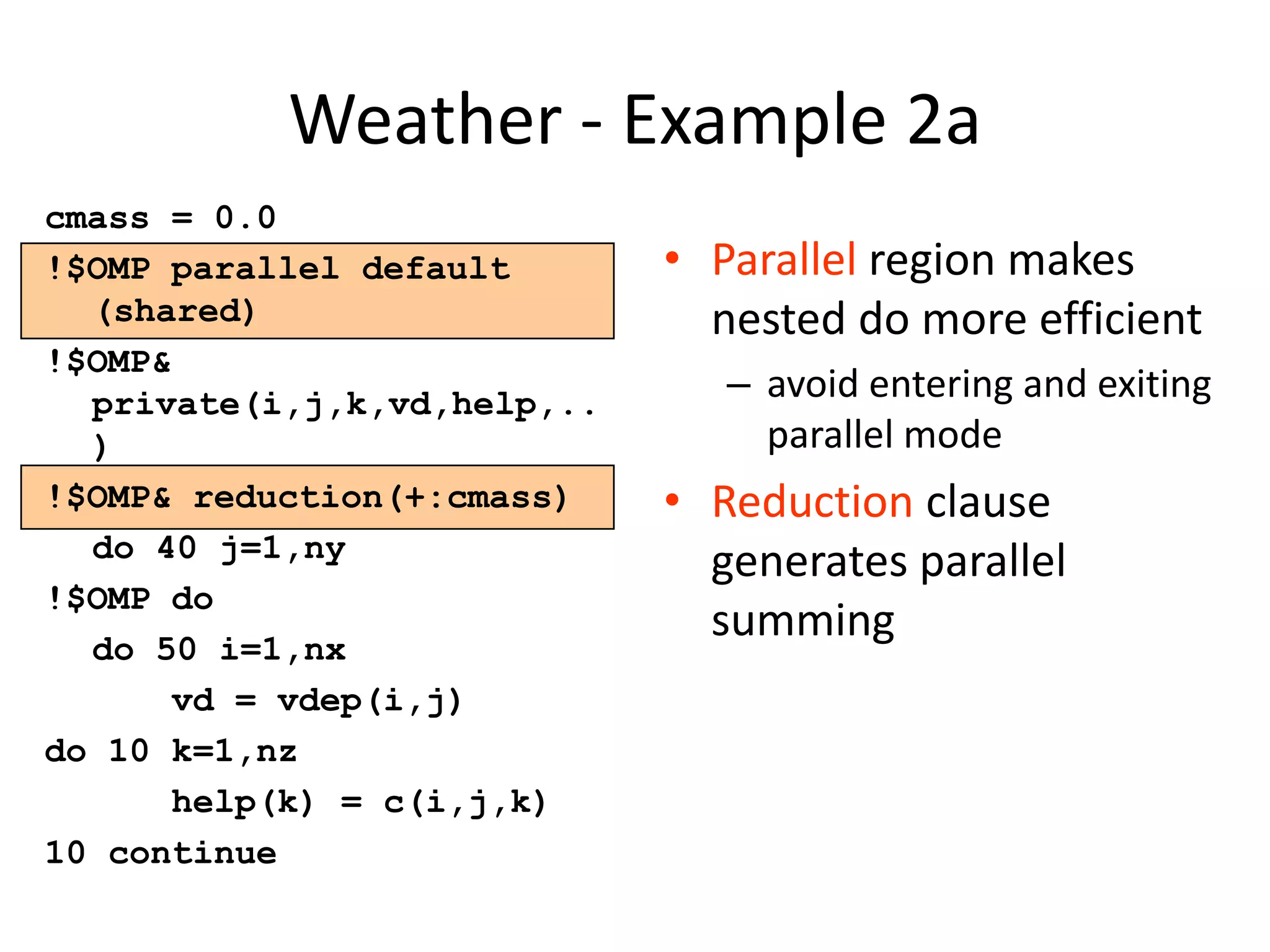 Weather - Example 2a

cmass = 0.0
!$OMP parallel default (shared)
!$OMP& private(i,j,k,vd,help,..)
!$OMP& reduction(+:cmass)
do 40 j=1,ny
!$OMP do
do 50 i=1,nx
vd = vdep(i,j)
do 10 k=1,nz
help(k) = c(i,j,k)
10 continue

• Parallel region makes nested do more efficient
– avoid entering and exiting parallel mode
• Reduction clause generates parallel summing